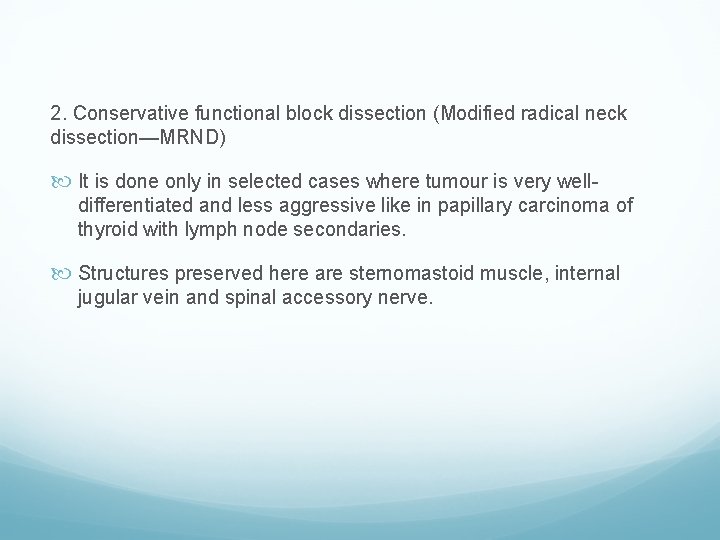 2. Conservative functional block dissection (Modified radical neck dissection—MRND)

It is done only in selected cases where tumour is very well-differentiated and less aggressive like in papillary carcinoma of thyroid with lymph node secondaries.

Structures preserved here are sternomastoid muscle, internal jugular vein and spinal accessory nerve.